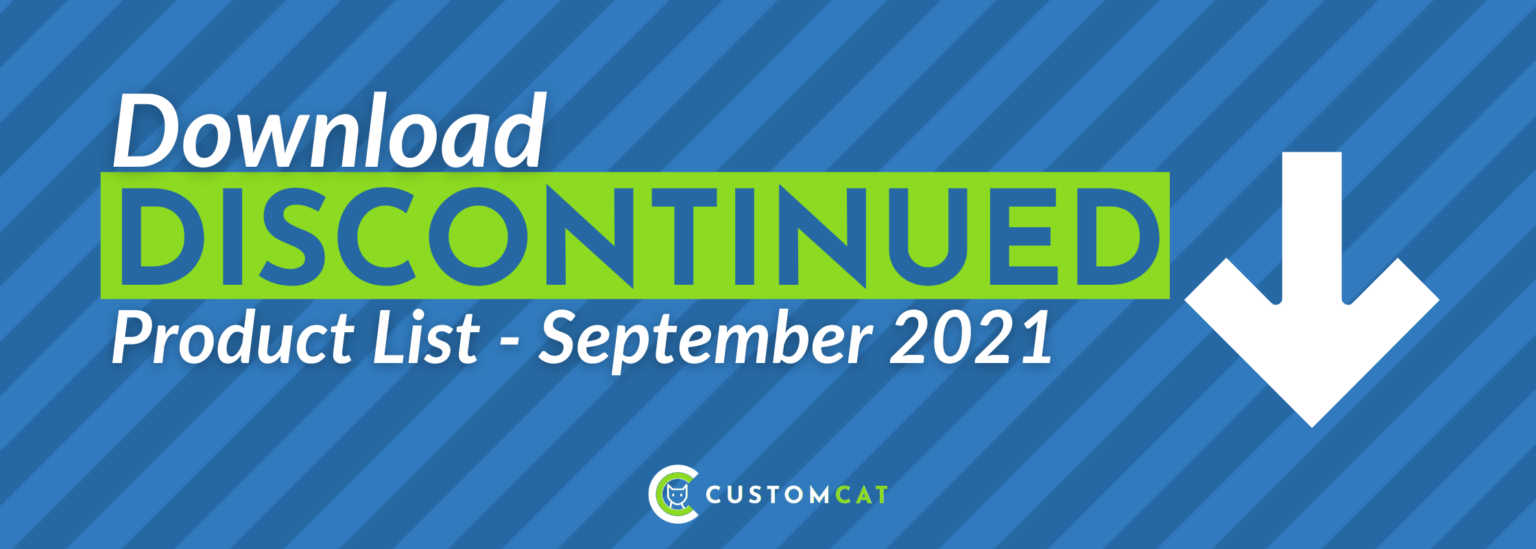 Download
DISCONTINUED
Product List - September 2021

CUSTOMCAT